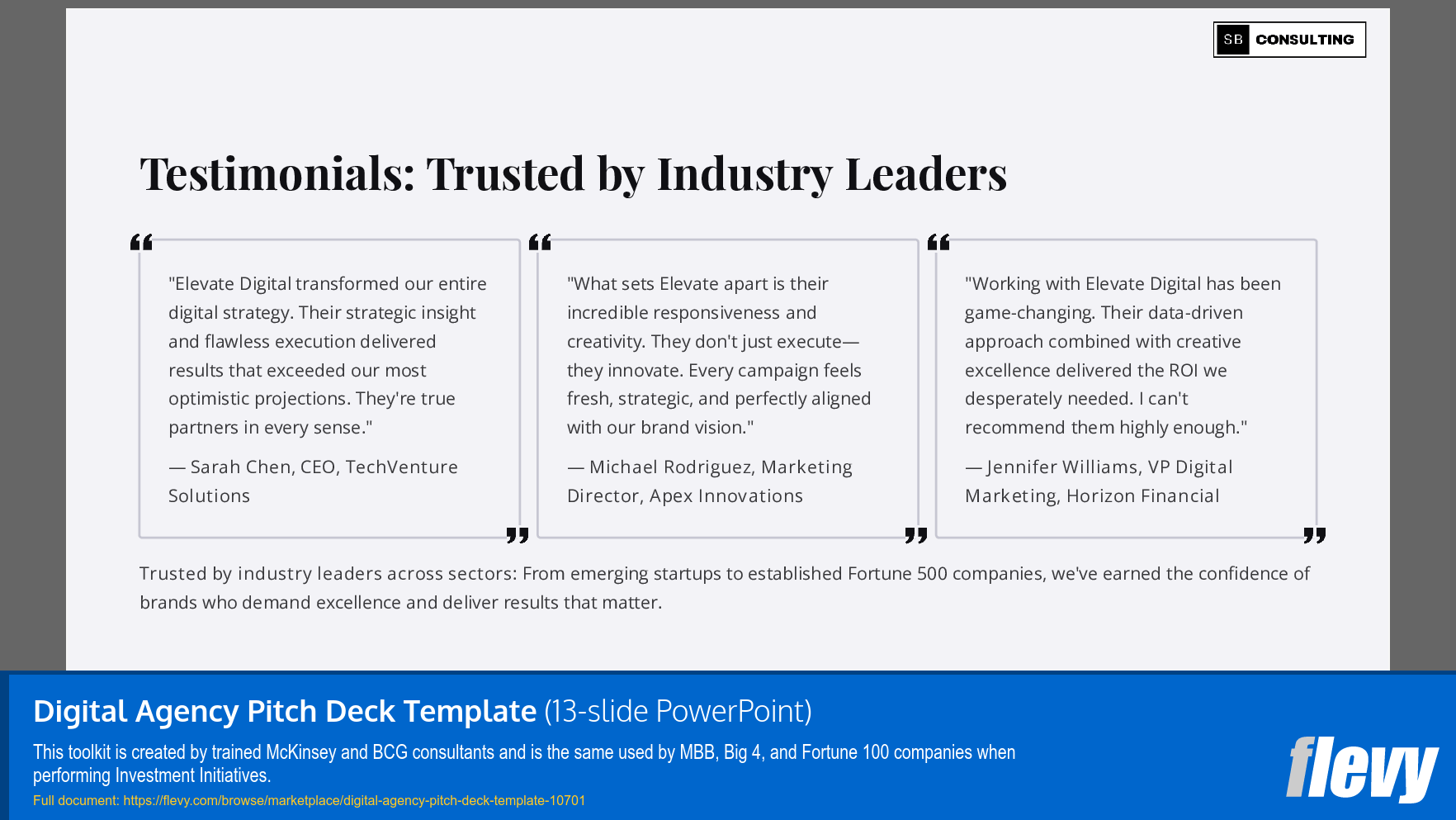 SB CONSULTING

Testimonials: Trusted by Industry Leaders

"Elevate Digital transformed our entire digital strategy. Their strategic insight and flawless execution delivered results that exceeded our most optimistic projections. They're true partners in every sense."

— Sarah Chen, CEO, TechVenture Solutions

"What sets Elevate apart is their incredible responsiveness and creativity. They don't just execute—they innovate. Every campaign feels fresh, strategic, and perfectly aligned with our brand vision."

— Michael Rodriguez, Marketing Director, Apex Innovations

"Working with Elevate Digital has been game-changing. Their data-driven approach combined with creative excellence delivered the ROI we desperately needed. I can't recommend them highly enough."

— Jennifer Williams, VP Digital Marketing, Horizon Financial

Trusted by industry leaders across sectors: From emerging startups to established Fortune 500 companies, we've earned the confidence of brands who demand excellence and deliver results that matter.

Digital Agency Pitch Deck Template (13-slide PowerPoint)

This toolkit is created by trained McKinsey and BCG consultants and is the same used by MBB, Big 4, and Fortune 100 companies when performing Investment Initiatives.

Full document: https://flevy.com/browse/marketplace/digital-agency-pitch-deck-template-10701

flevy